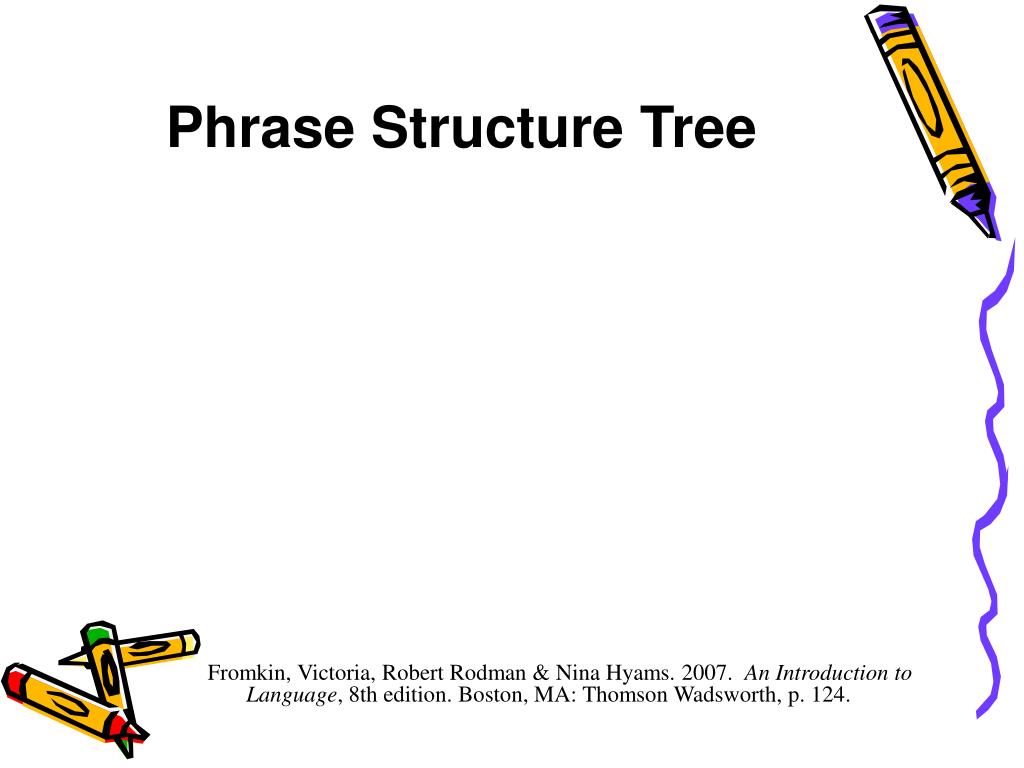 Phrase Structure Tree

Fromkin, Victoria, Robert Rodman & Nina Hyams. 2007. An Introduction to Language, 8th edition. Boston, MA: Thomson Wadsworth, p. 124.